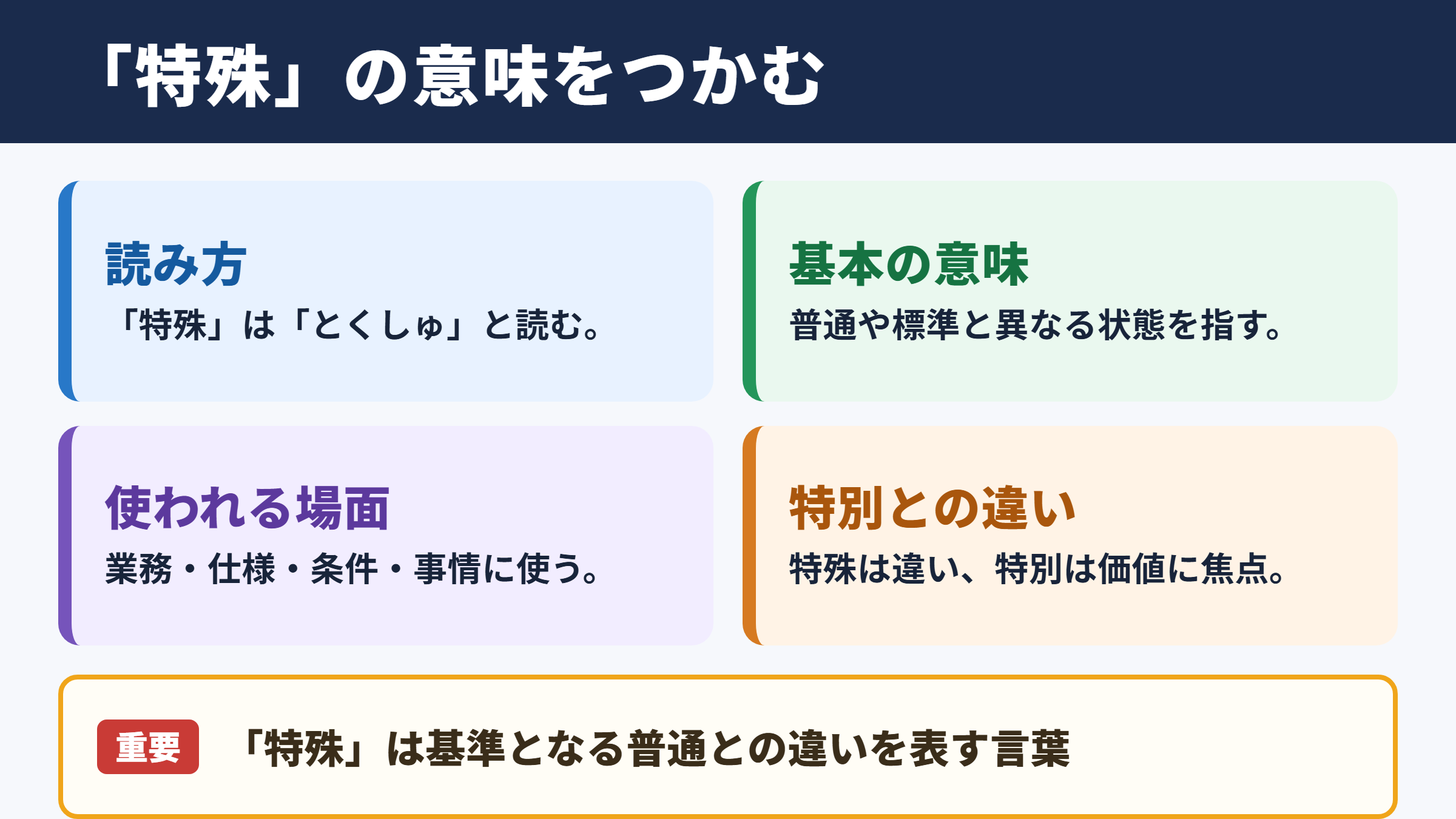 「特殊」の意味をつかむ

読み方

「特殊」は「とくしゅ」と読む。

基本の意味

普通や標準と異なる状態を指す。

使われる場面

業務・仕様・条件・事情に使う。

特別との違い

特殊は違い、特別は価値に焦点。

重要

「特殊」は基準となる普通との違いを表す言葉